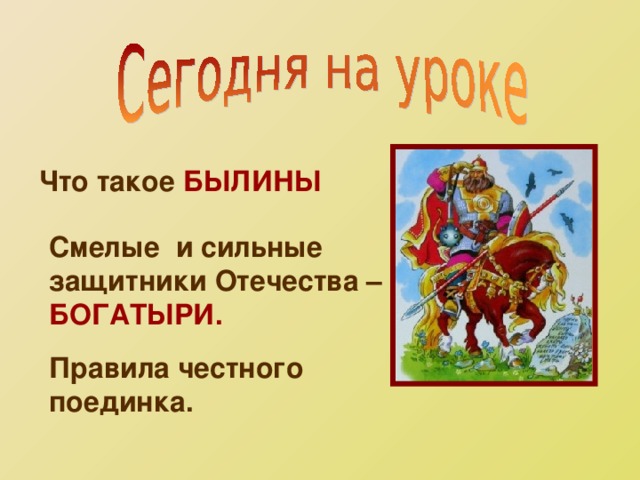 Сегодня на уроке

Что такое БЫЛИНЫ

Смелые и сильные защитники Отечества – БОГАТЫРИ.

Правила честного поединка.